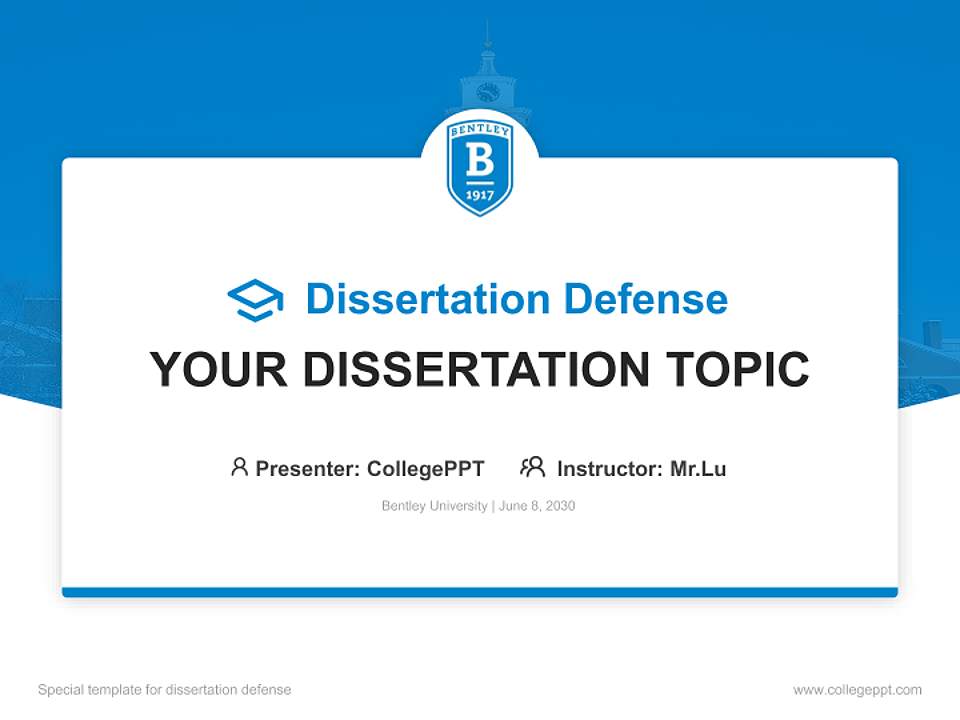 BENTLEY
B
1917

Dissertation Defense

YOUR DISSERTATION TOPIC

Presenter: CollegePPT Instructor: Mr.Lu

Bentley University | June 8, 2030

Special template for dissertation defense

www.collegeppt.com